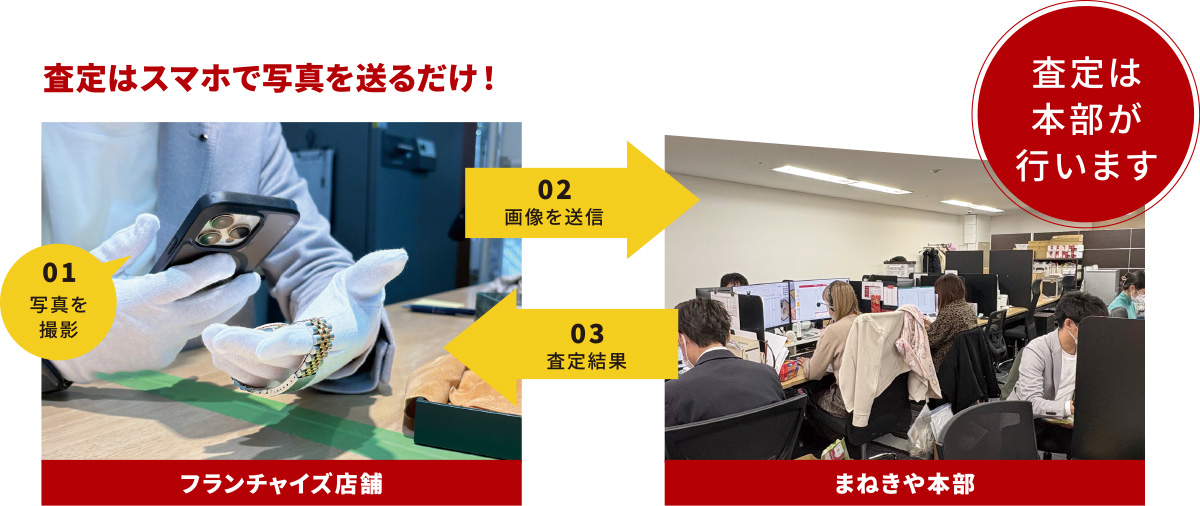 査定はスマホで写真を送るだけ！

査定は本部が行います

01
写真を撮影

02
画像を送信

03
査定結果

フランチャイズ店舗

まねきや本部